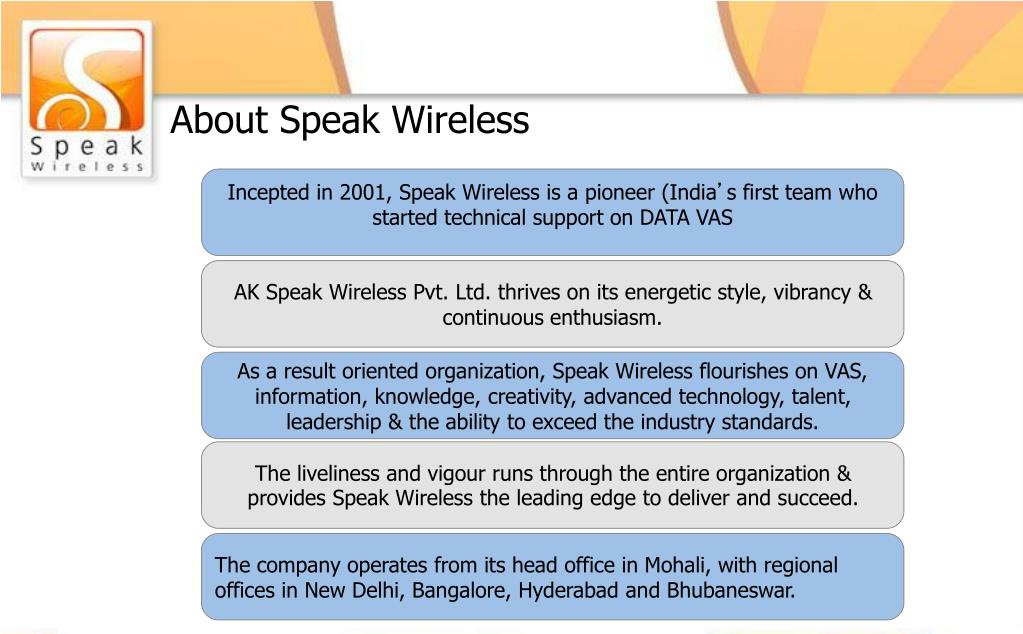 Speak
Wireless

About Speak Wireless

Incepted in 2001, Speak Wireless is a pioneer (India's first team who started technical support on DATA VAS

AK Speak Wireless Pvt. Ltd. thrives on its energetic style, vibrancy & continuous enthusiasm.

As a result oriented organization, Speak Wireless flourishes on VAS, information, knowledge, creativity, advanced technology, talent, leadership & the ability to exceed the industry standards.

The liveliness and vigour runs through the entire organization & provides Speak Wireless the leading edge to deliver and succeed.

The company operates from its head office in Mohali, with regional offices in New Delhi, Bangalore, Hyderabad and Bhubaneswar.